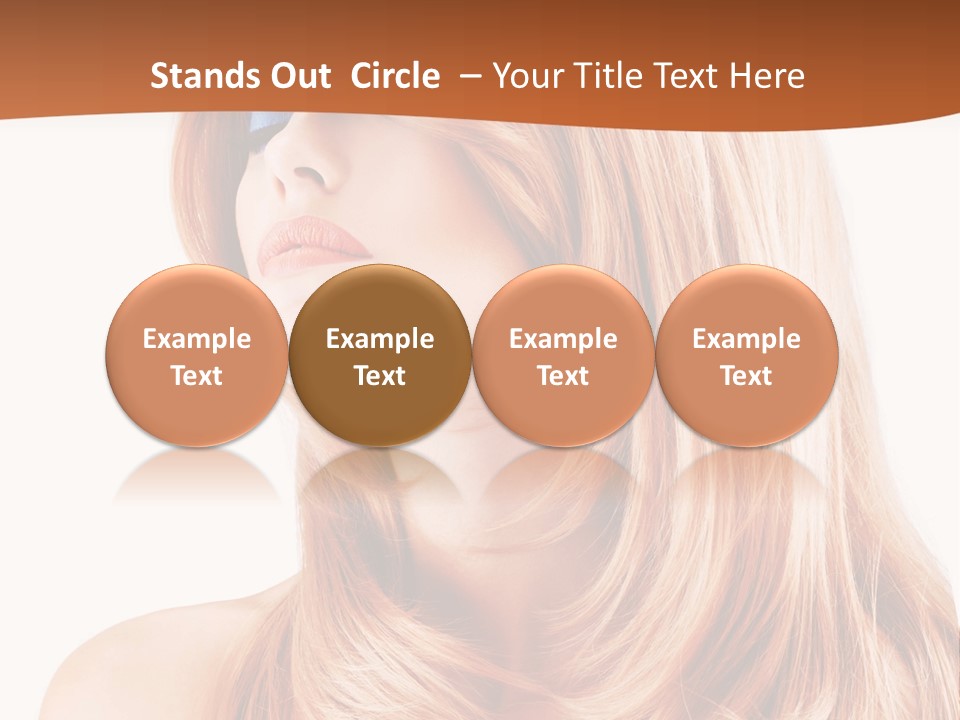 Stands Out Circle – Your Title Text Here

Example Text

Example Text

Example Text

Example Text